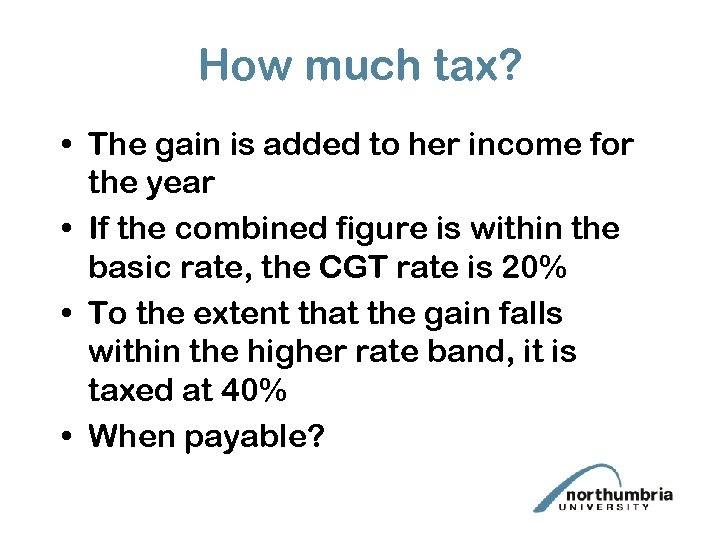 How much tax?

• The gain is added to her income for the year

• If the combined figure is within the basic rate, the CGT rate is 20%

• To the extent that the gain falls within the higher rate band, it is taxed at 40%

• When payable?

northumbria
UNIVERSITY